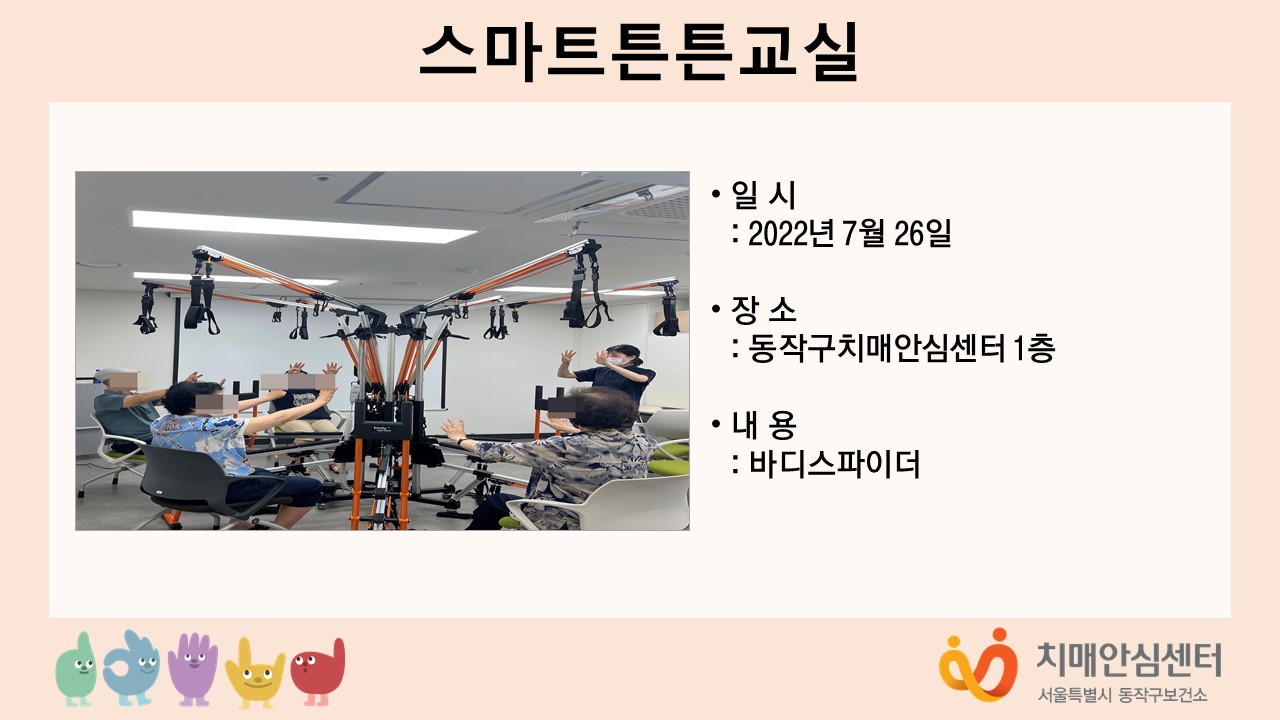 스마트튼튼교실

• 일 시
: 2022년 7월 26일

• 장 소
: 동작구치매안심센터 1층

• 내 용
: 바디스파이더

치매안심센터
서울특별시 동작구보건소